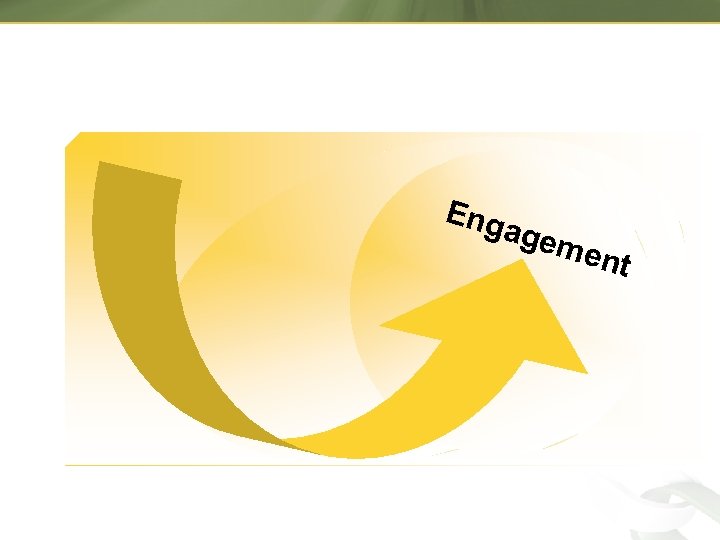 Engagement